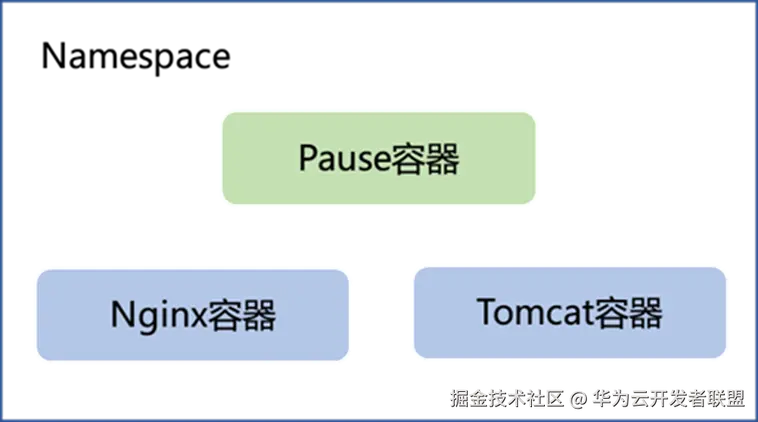 Namespace

Pause容器

Nginx容器

Tomcat容器

掘金技术社区 @ 华为云开发者联盟